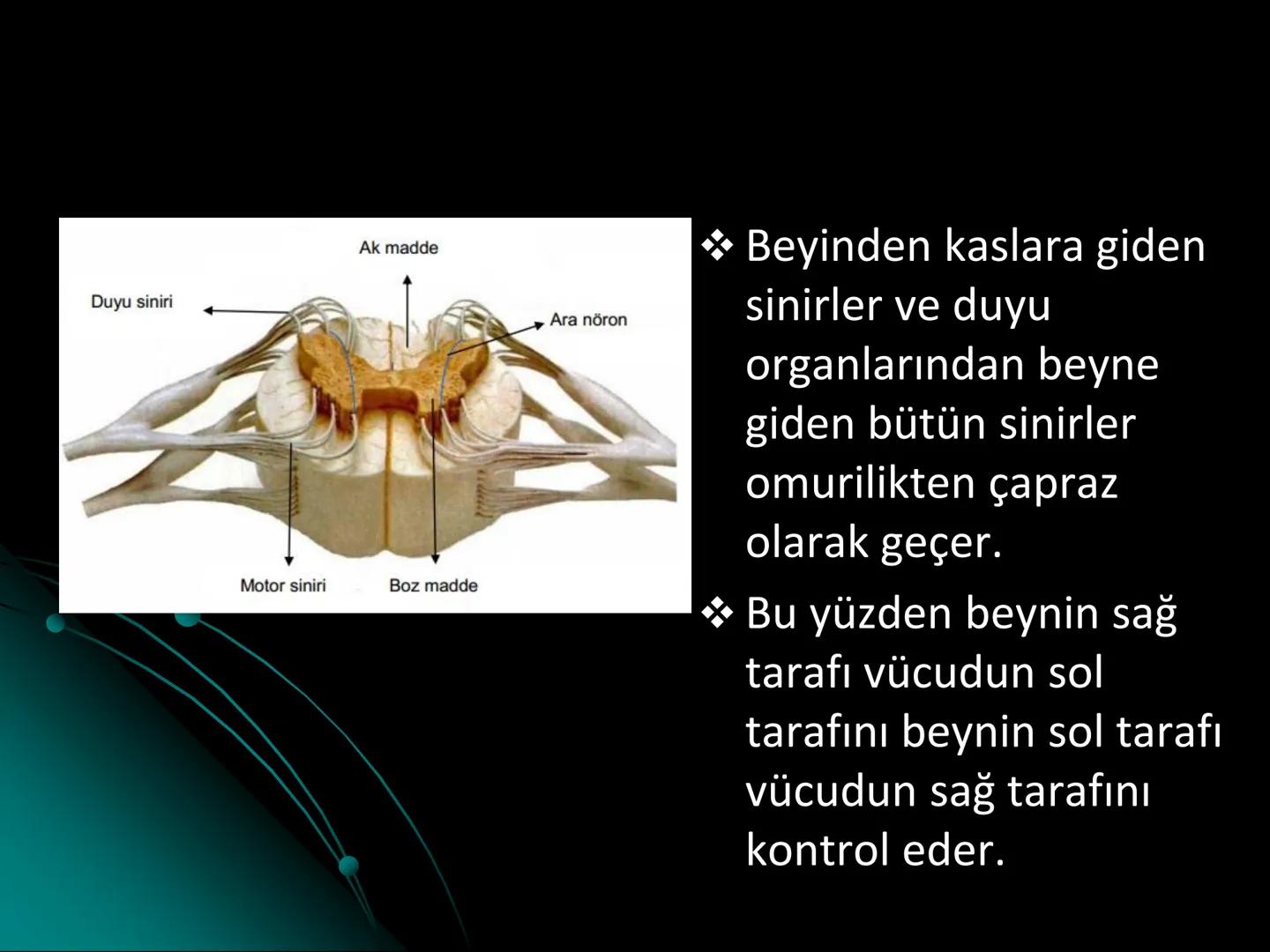 Ak madde
Duyu siniri
Ara nöron
Motor siniri
Boz madde

❖ Beyinden kaslara giden sinirler ve duyu organlarından beyne giden bütün sinirler omurilikten çapraz olarak geçer.

❖ Bu yüzden beynin sağ tarafı vücudun sol tarafını beynin sol tarafı vücudun sağ tarafını kontrol eder.